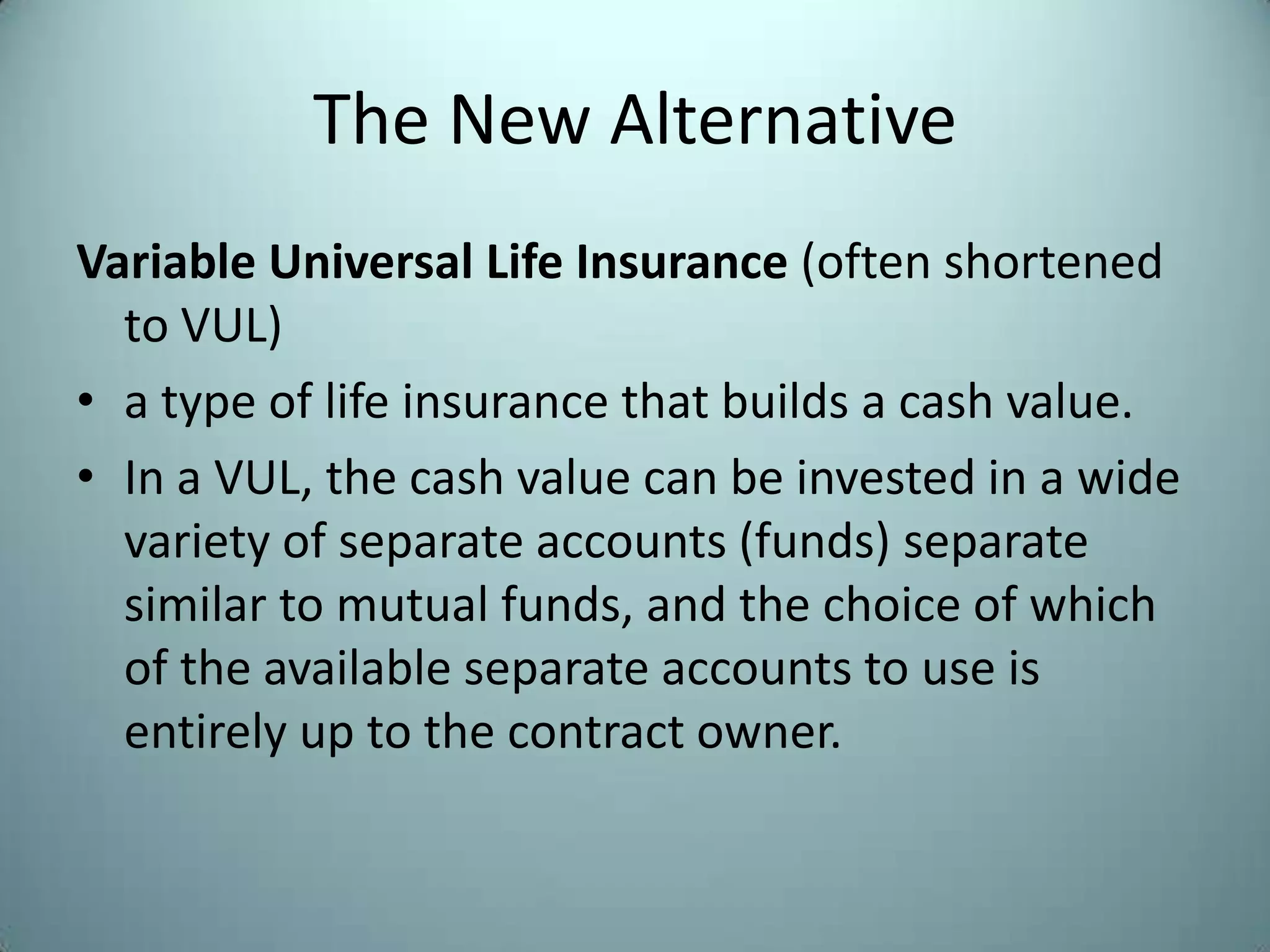 The New Alternative

Variable Universal Life Insurance (often shortened to VUL)

• a type of life insurance that builds a cash value.

• In a VUL, the cash value can be invested in a wide variety of separate accounts (funds) separate similar to mutual funds, and the choice of which of the available separate accounts to use is entirely up to the contract owner.